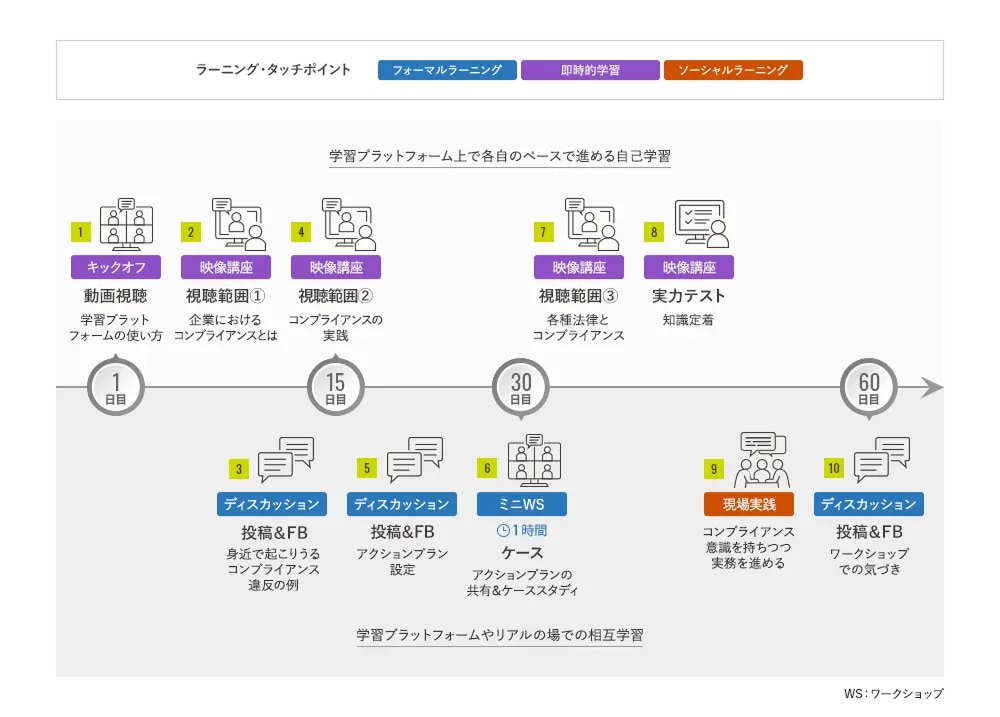 ラーニング・タッチポイント　フォーマルラーニング　即時的学習　ソーシャルラーニング

学習プラットフォーム上で各自のペースで進める自己学習

1
キックオフ
動画視聴
学習プラットフォームの使い方

2
映像講座
視聴範囲①
企業におけるコンプライアンスとは

4
映像講座
視聴範囲②
コンプライアンスの実践

7
映像講座
視聴範囲③
各種法律とコンプライアンス

8
映像講座
実力テスト
知識定着

1 日目
15 日目
30 日目
60 日目

3
ディスカッション
投稿＆FB
身近で起こりうるコンプライアンス違反の例

5
ディスカッション
投稿＆FB
アクションプラン設定

6
ミニWS
1時間
ケース
アクションプランの共有＆ケーススタディ

9
現場実践
コンプライアンス意識を持ちつつ実務を進める

10
ディスカッション
投稿＆FB
ワークショップでの気づき

学習プラットフォームやリアルの場での相互学習

WS：ワークショップ